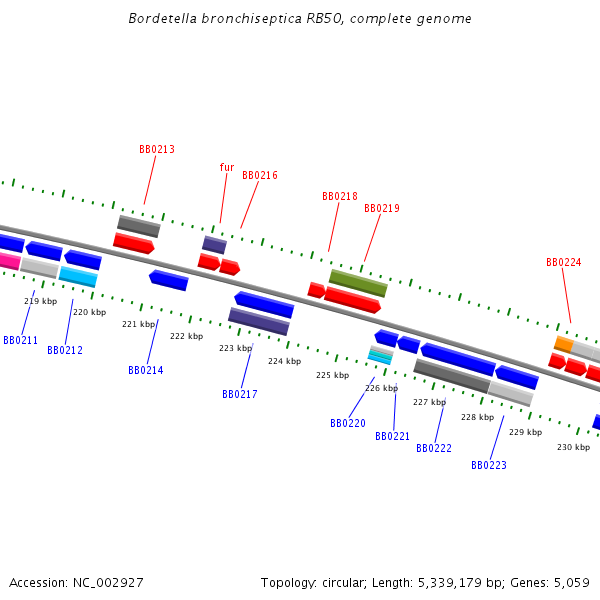 Bordetella bronchiseptica RB50, complete genome

BB0213
fur
BB0216
BB0218
BB0219
BB0224

219 kbp
220 kbp
221 kbp
222 kbp
223 kbp
224 kbp
225 kbp
226 kbp
227 kbp
228 kbp
229 kbp
230 kbp

BB0211
BB0212
BB0214
BB0217
BB0220
BB0221
BB0222
BB0223

Accession: NC_002927

Topology: circular; Length: 5,339,179 bp; Genes: 5,059